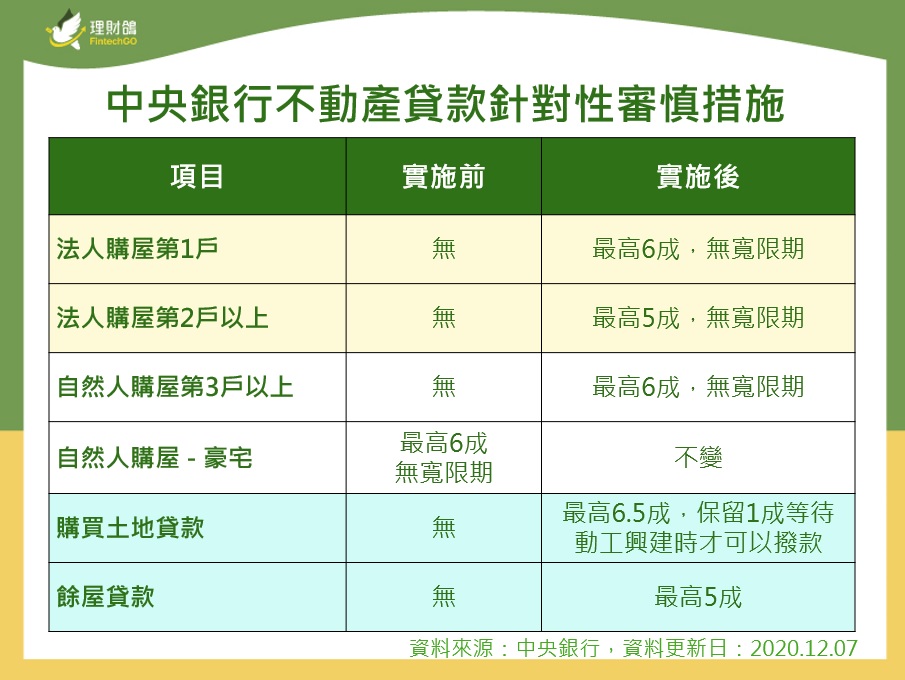 理財鴿
FintechGO

中央銀行不動產貸款針對性審慎措施

| 項目 | 實施前 | 實施後 |
|---|---|---|
| 法人購屋第1戶 | 無 | 最高6成，無寬限期 |
| 法人購屋第2戶以上 | 無 | 最高5成，無寬限期 |
| 自然人購屋第3戶以上 | 無 | 最高6成，無寬限期 |
| 自然人購屋 - 豪宅 | 最高6成 無寬限期 | 不變 |
| 購買土地貸款 | 無 | 最高6.5成，保留1成等待動工興建時才可以撥款 |
| 餘屋貸款 | 無 | 最高5成 |

資料來源：中央銀行，資料更新日：2020.12.07